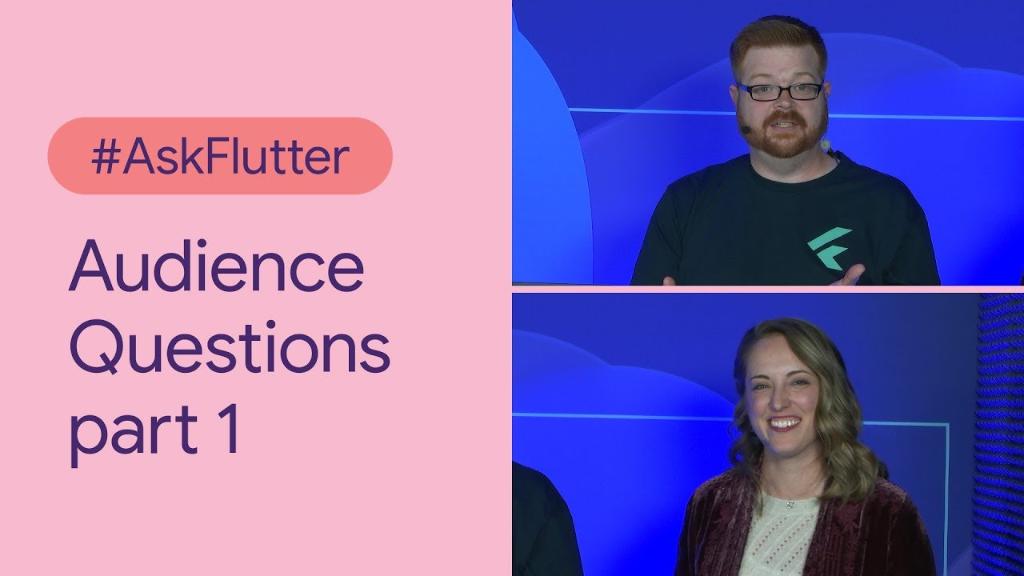 #AskFlutter

Audience Questions part 1